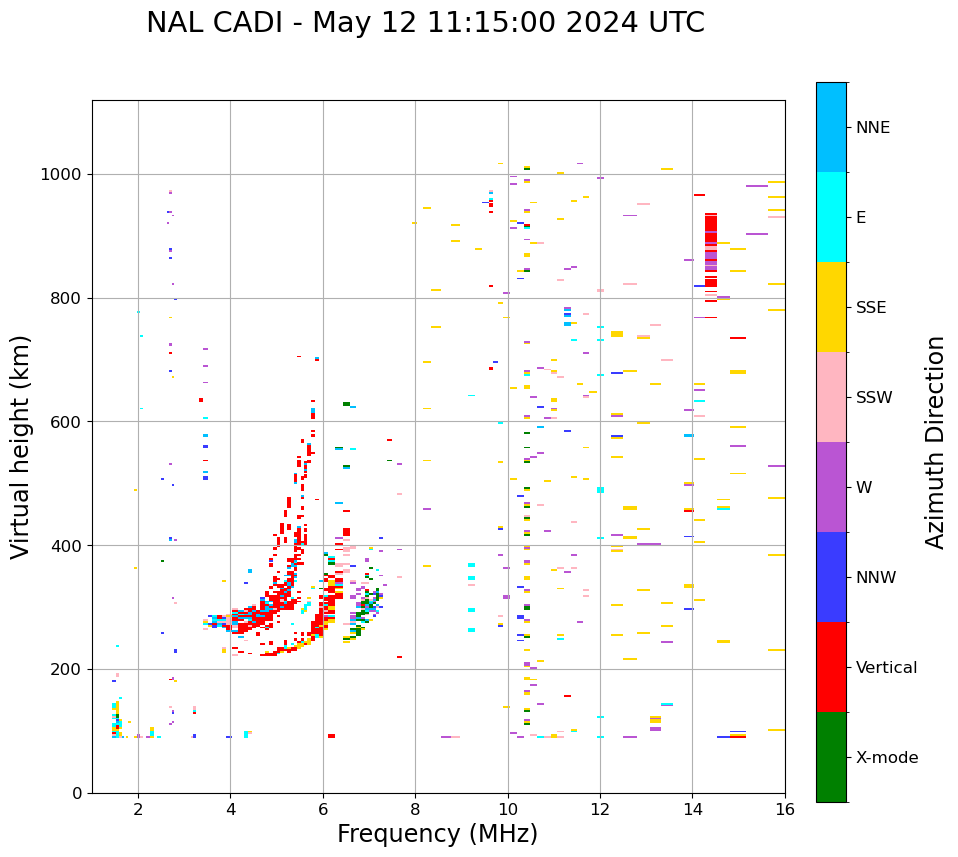 NAL CADI - May 12 11:15:00 2024 UTC

Virtual height (km)

1000
800
600
400
200
0

2
4
6
8
10
12
14
16

Frequency (MHz)

NNE
E
SSE
SSW
W
NNW
Vertical
X-mode

Azimuth Direction